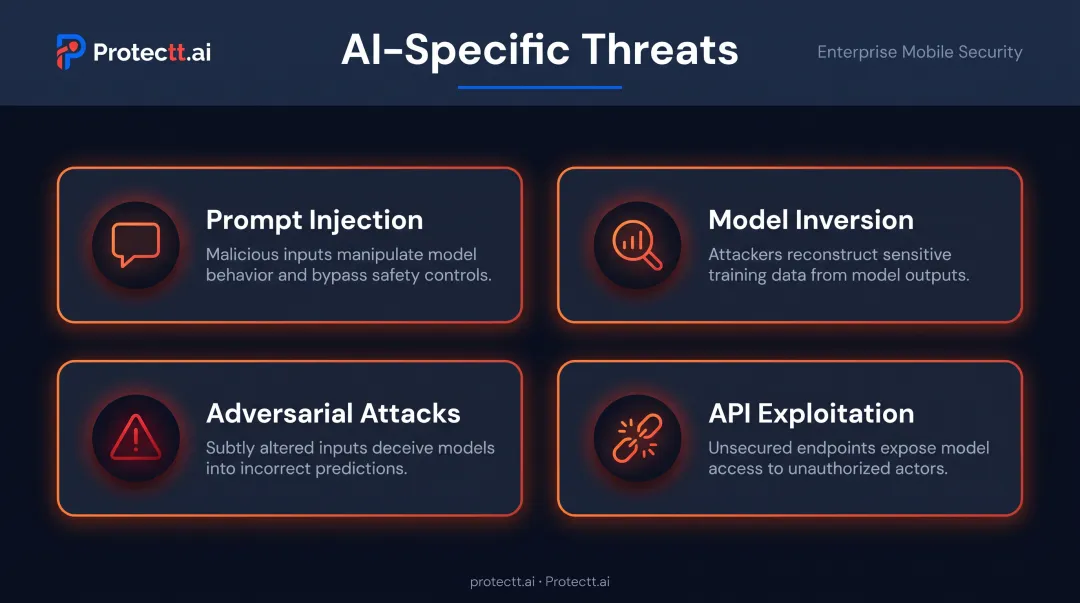 Protectt.ai

AI-Specific Threats

Enterprise Mobile Security

Prompt Injection
Malicious inputs manipulate model behavior and bypass safety controls.

Model Inversion
Attackers reconstruct sensitive training data from model outputs.

Adversarial Attacks
Subtly altered inputs deceive models into incorrect predictions.

API Exploitation
Unsecured endpoints expose model access to unauthorized actors.

protectt.ai · Protectt.ai